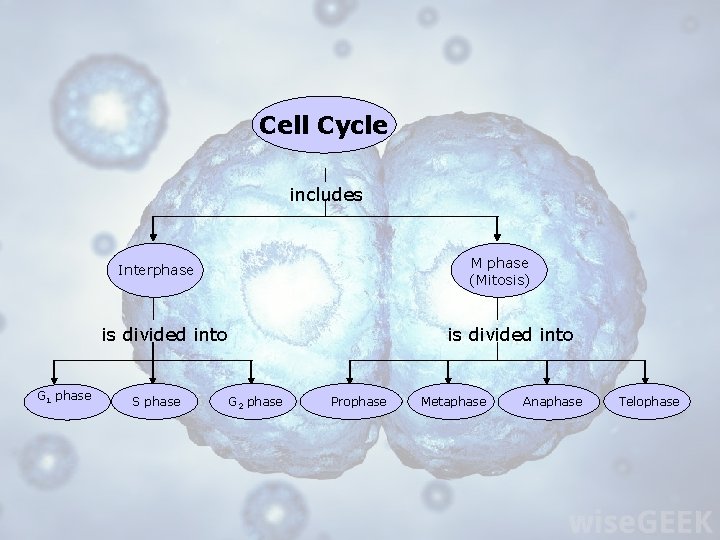 Cell Cycle

includes

Interphase

M phase (Mitosis)

is divided into

is divided into

$G_1$ phase

S phase

$G_2$ phase

Prophase

Metaphase

Anaphase

Telophase

wiseGEEK